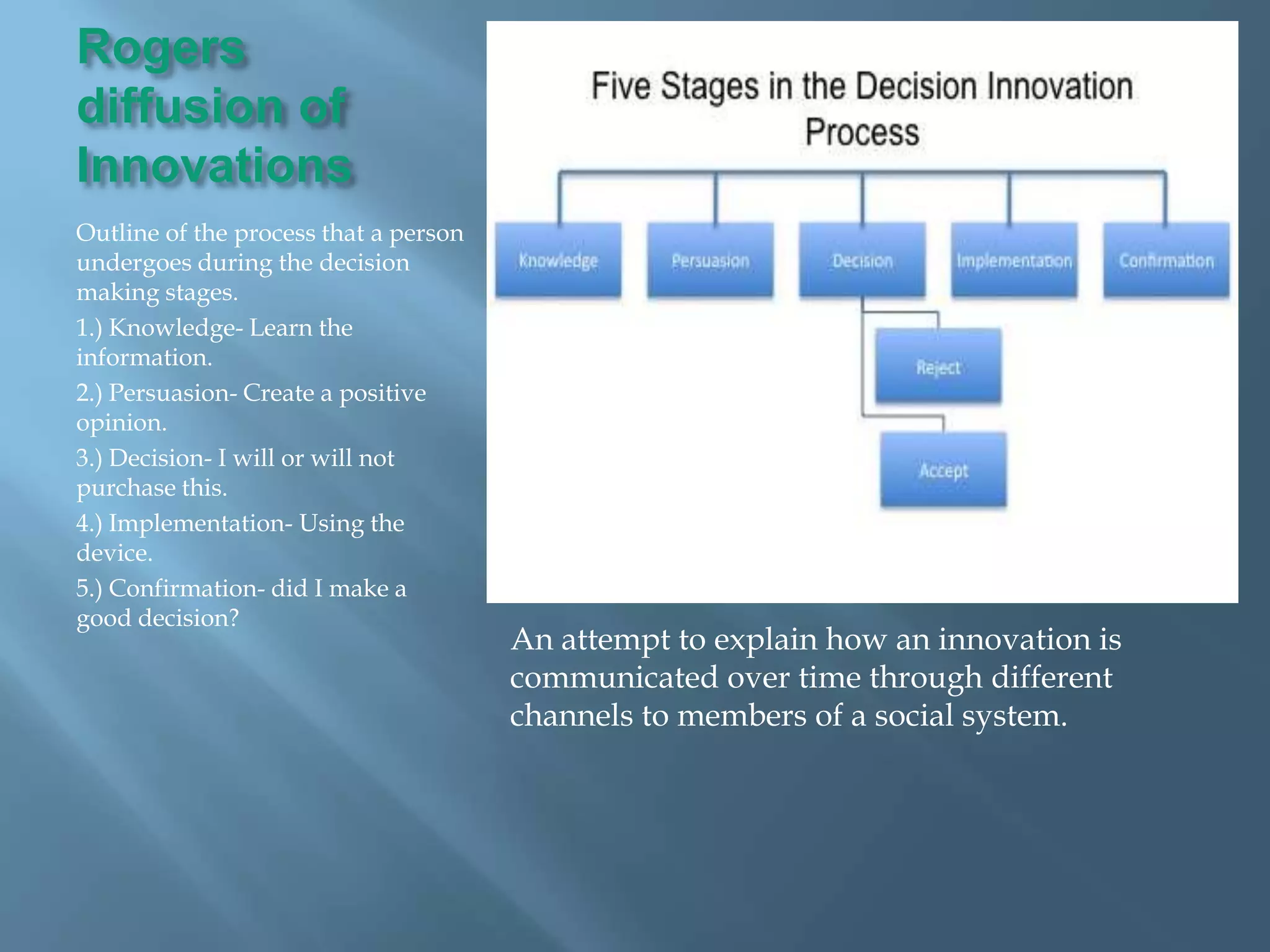 Rogers diffusion of Innovations

Outline of the process that a person undergoes during the decision making stages.

1.) Knowledge- Learn the information.

2.) Persuasion- Create a positive opinion.

3.) Decision- I will or will not purchase this.

4.) Implementation- Using the device.

5.) Confirmation- did I make a good decision?

Five Stages in the Decision Innovation Process

Knowledge

Persuasion

Decision

Implementation

Confirmation

Reject

Accept

An attempt to explain how an innovation is communicated over time through different channels to members of a social system.